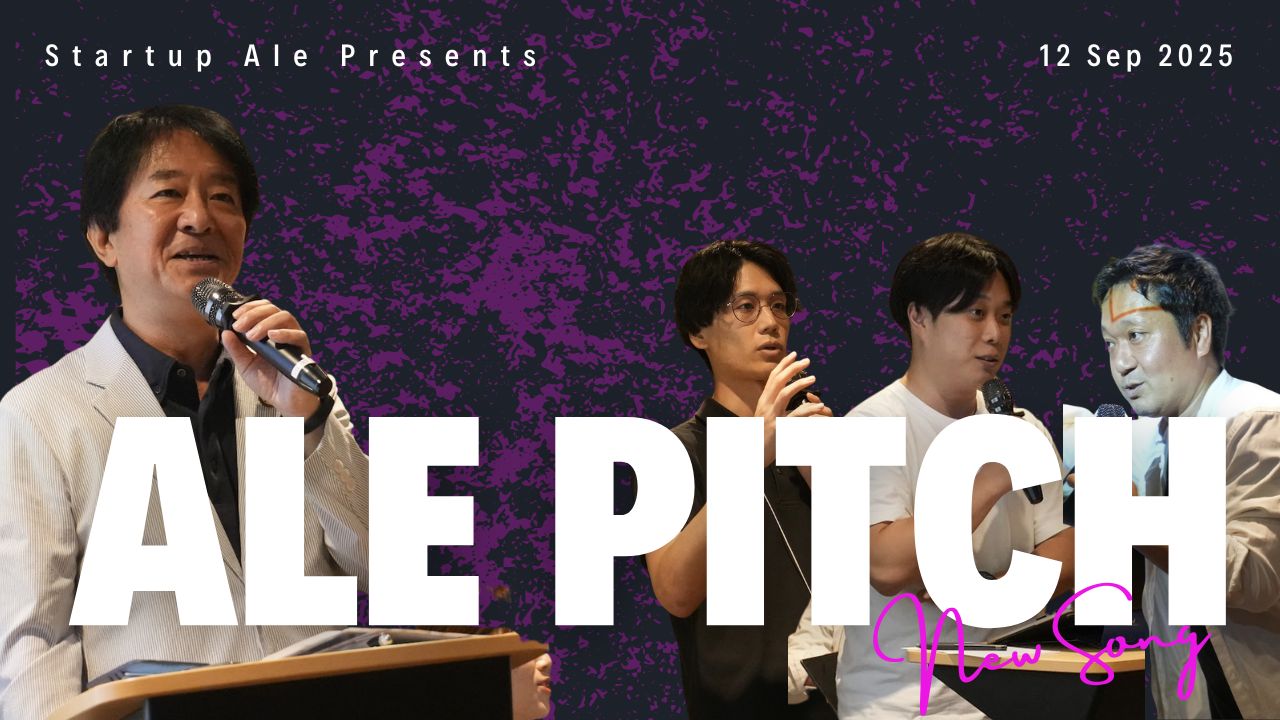 Startup Ale Presents

12 Sep 2025

ALE PITCH

New Song